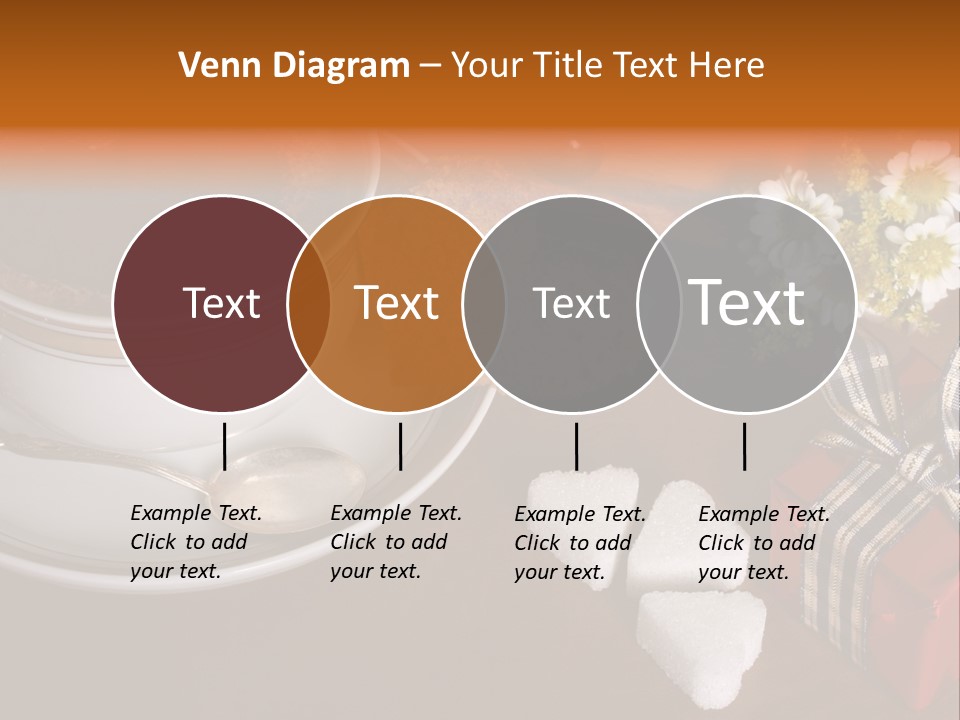 Venn Diagram – Your Title Text Here

Text

Text

Text

Text

Example Text. Click to add your text.

Example Text. Click to add your text.

Example Text. Click to add your text.

Example Text. Click to add your text.